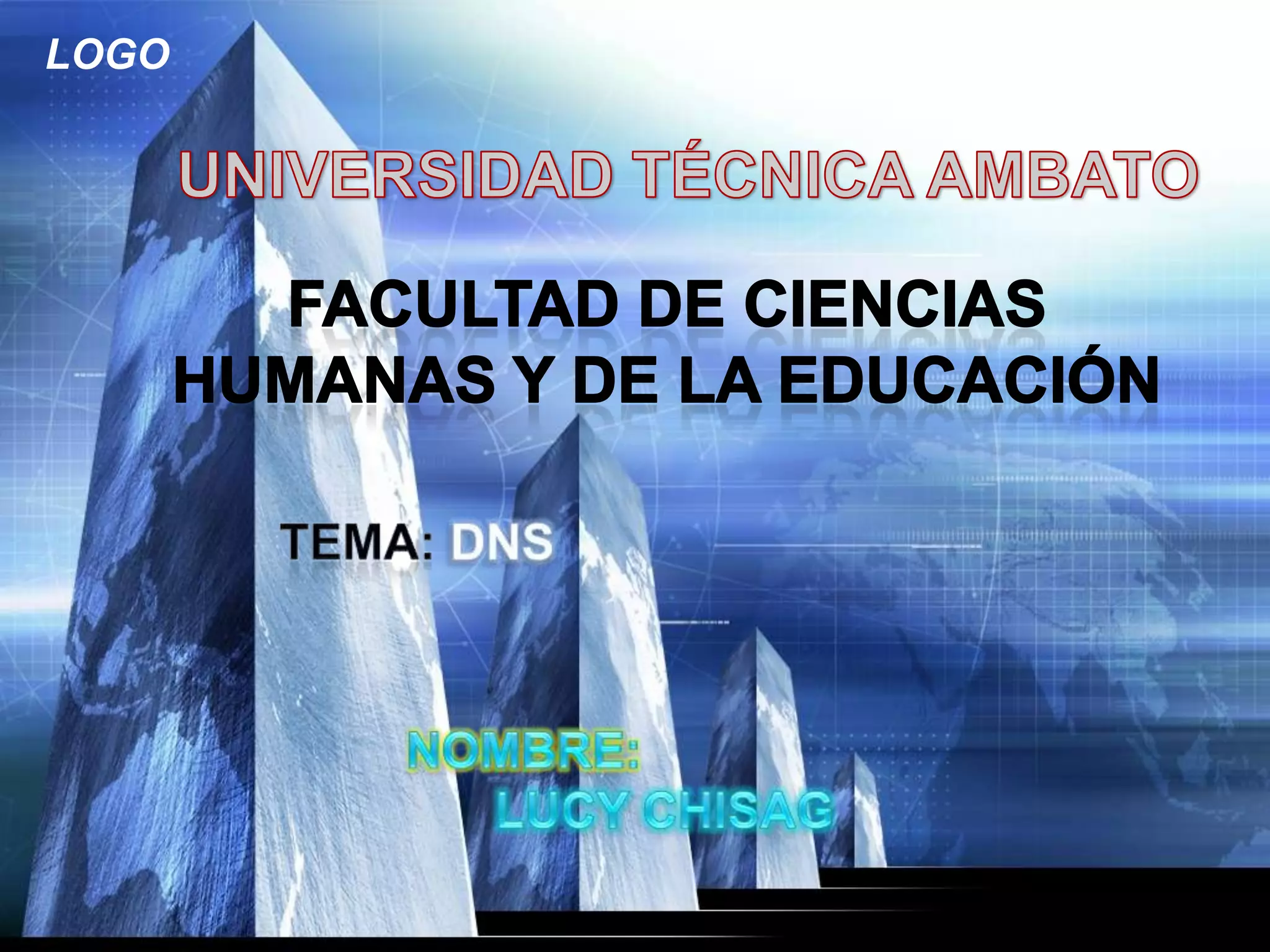 LOGO

UNIVERSIDAD TÉCNICA AMBATO

FACULTAD DE CIENCIAS HUMANAS Y DE LA EDUCACIÓN

TEMA: DNS

NOMBRE:
LUCY CHISAG